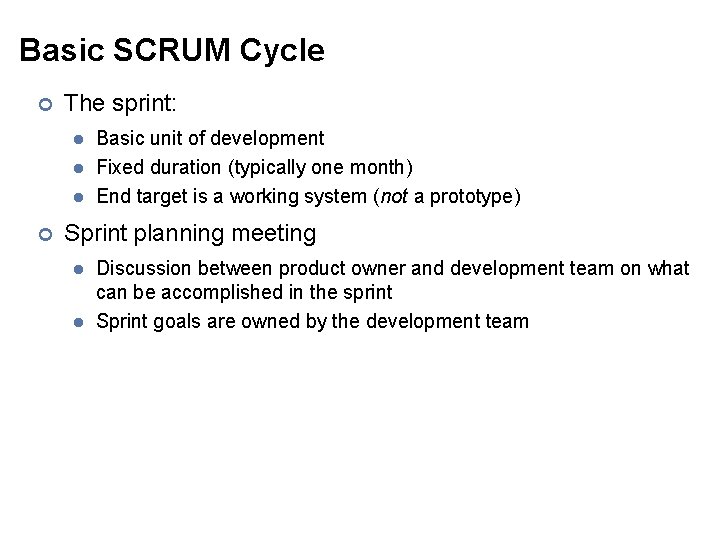 Basic SCRUM Cycle

The sprint:

Basic unit of development

Fixed duration (typically one month)

End target is a working system (not a prototype)

Sprint planning meeting

Discussion between product owner and development team on what can be accomplished in the sprint

Sprint goals are owned by the development team